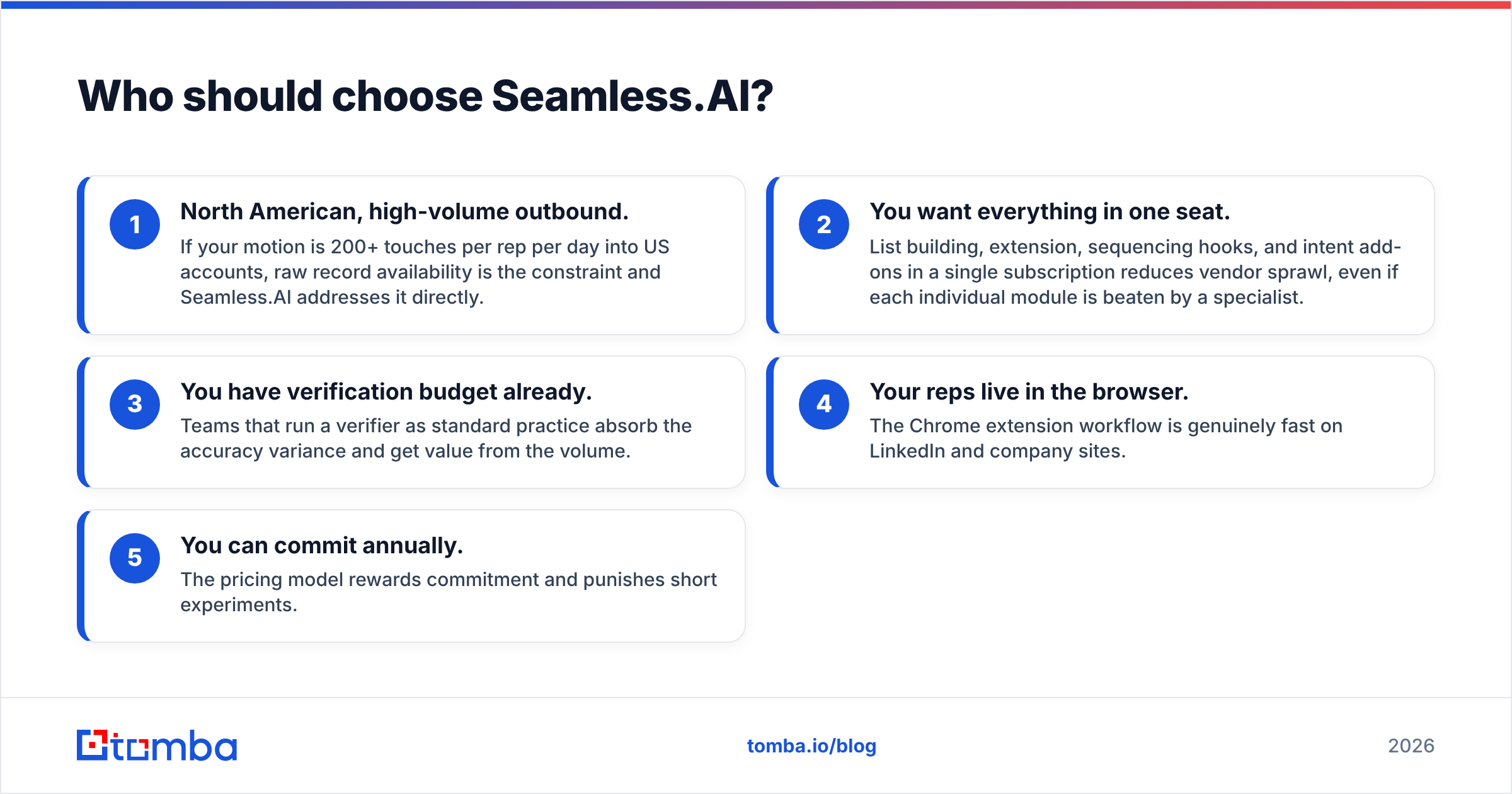 Who should choose Seamless.AI?

1

North American, high-volume outbound.

If your motion is 200+ touches per rep per day into US accounts, raw record availability is the constraint and Seamless.AI addresses it directly.

2

You want everything in one seat.

List building, extension, sequencing hooks, and intent add-ons in a single subscription reduces vendor sprawl, even if each individual module is beaten by a specialist.

3

You have verification budget already.

Teams that run a verifier as standard practice absorb the accuracy variance and get value from the volume.

4

Your reps live in the browser.

The Chrome extension workflow is genuinely fast on LinkedIn and company sites.

5

You can commit annually.

The pricing model rewards commitment and punishes short experiments.

tomba

tomba.io/blog

2026